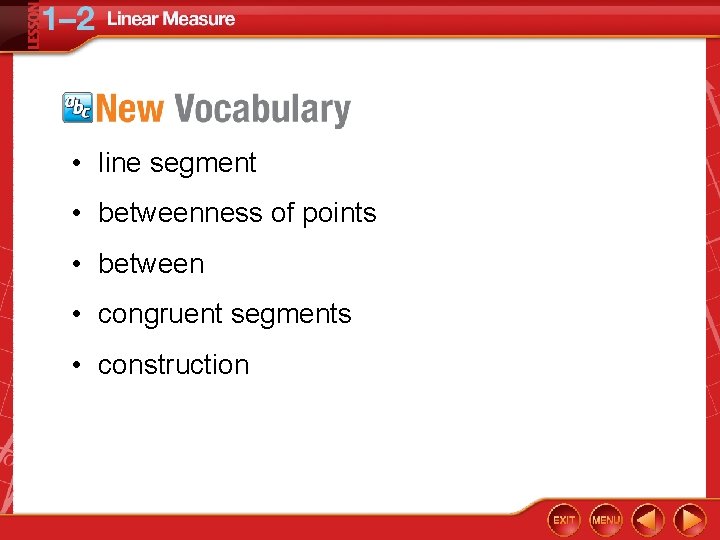 LESSON 1–2 Linear Measure

abc New Vocabulary

• line segment
• betweenness of points
• between
• congruent segments
• construction

EXIT MENU